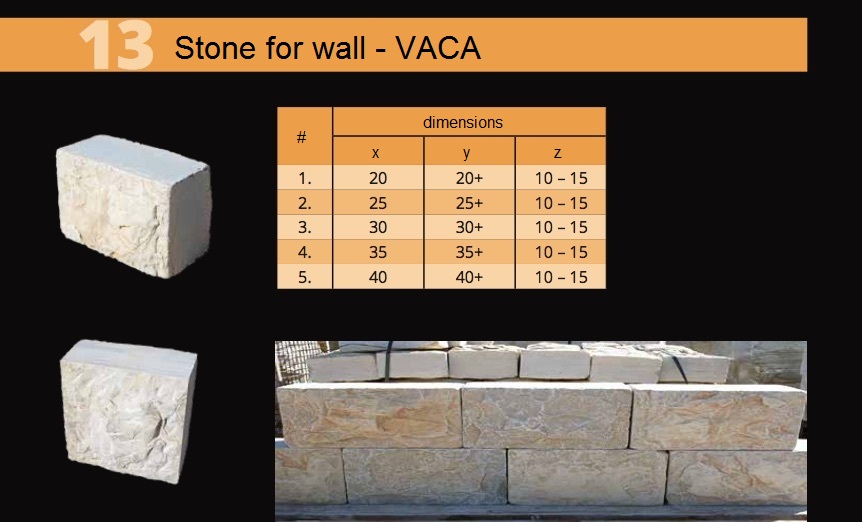 13 Stone for wall - VACA

| # | dimensions | | |
|---|---|---|---|
| | x | y | z |
| 1. | 20 | 20+ | 10 – 15 |
| 2. | 25 | 25+ | 10 – 15 |
| 3. | 30 | 30+ | 10 – 15 |
| 4. | 35 | 35+ | 10 – 15 |
| 5. | 40 | 40+ | 10 – 15 |